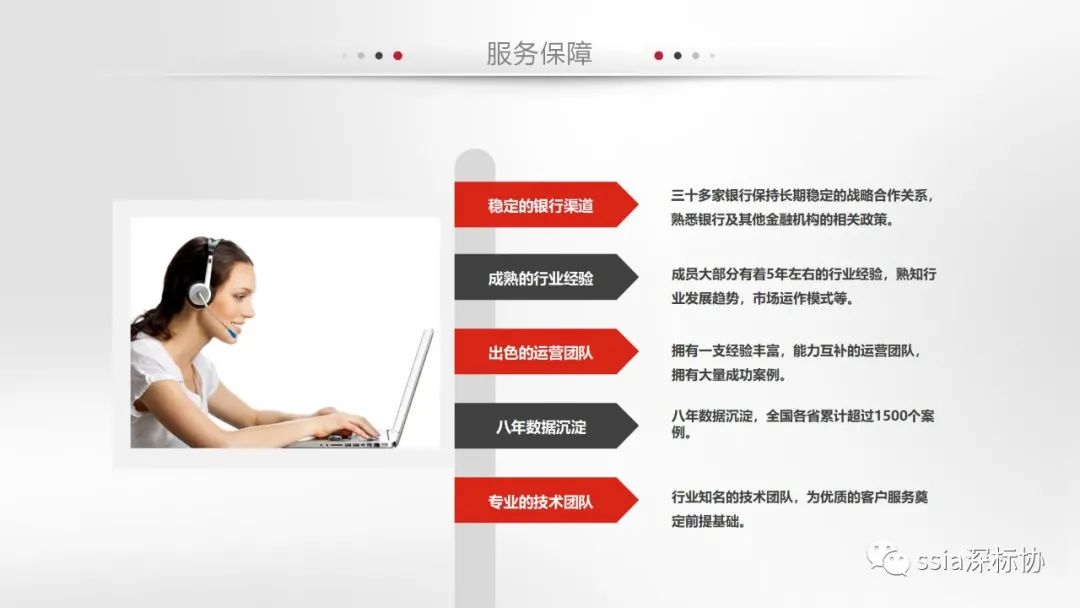 服务保障

稳定的银行渠道

三十多家银行保持长期稳定的战略合作关系，熟悉银行及其他金融机构的相关政策。

成熟的行业经验

成员大部分有着5年左右的行业经验，熟知行业发展趋势，市场运作模式等。

出色的运营团队

拥有一支经验丰富，能力互补的运营团队，拥有大量成功案例。

八年数据沉淀

八年数据沉淀，全国各省累计超过1500个案例。

专业的技术团队

行业知名的技术团队，为优质的客户服务奠定前提基础。

ssia深标协